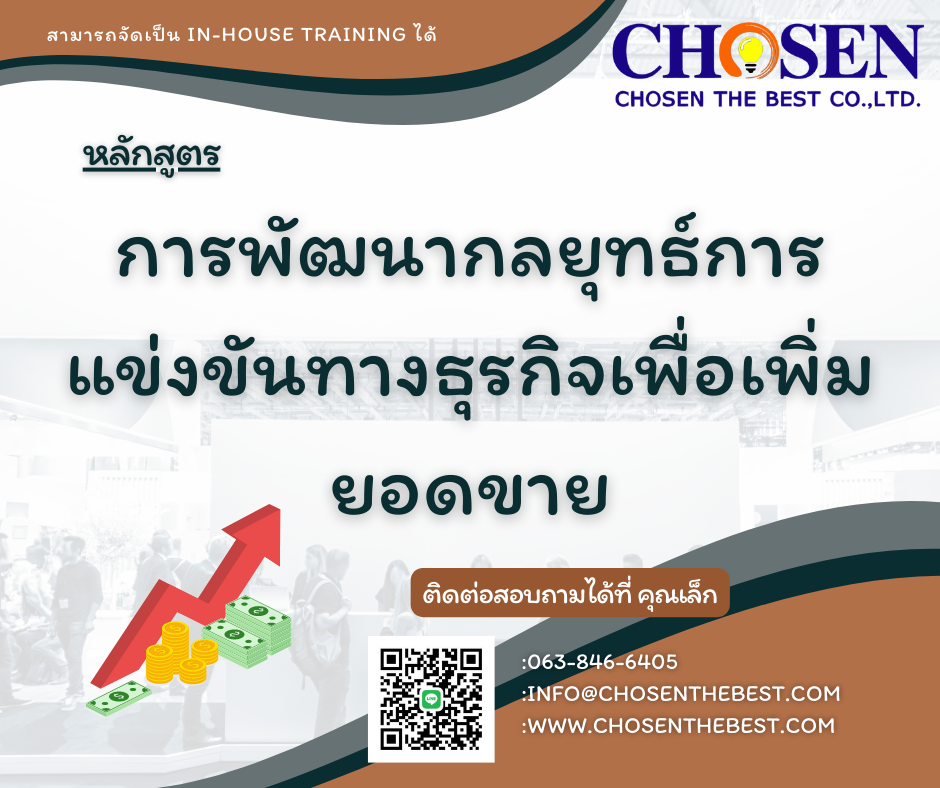 สามารถจัดเป็น IN-HOUSE TRAINING ได้

CHOSEN
CHOSEN THE BEST CO.,LTD.

หลักสูตร

การพัฒนากลยุทธ์การแข่งขันทางธุรกิจเพื่อเพิ่มยอดขาย

ติดต่อสอบถามได้ที่ คุณเล็ก

:063-846-6405
:INFO@CHOSENTHEBEST.COM
:WWW.CHOSENTHEBEST.COM